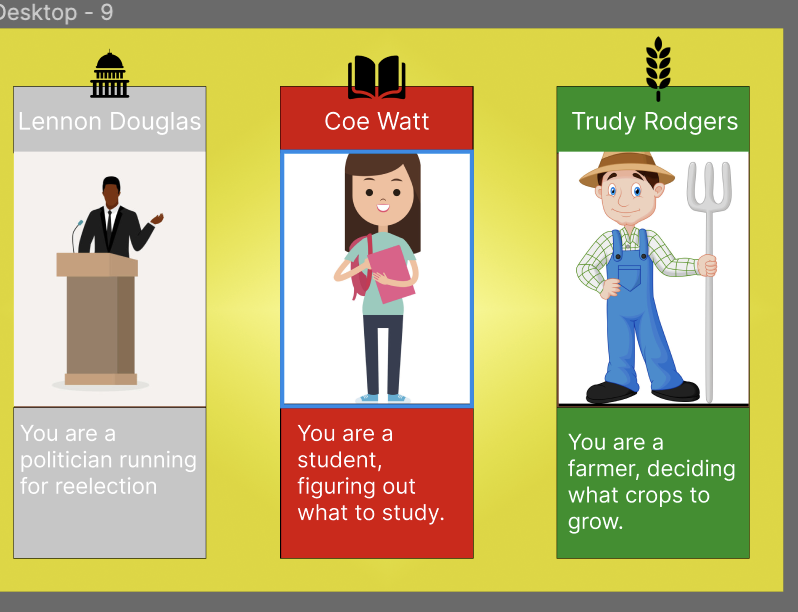 Desktop - 9

Lennon Douglas

You are a politician running for reelection

Coe Watt

You are a student, figuring out what to study.

Trudy Rodgers

You are a farmer, deciding what crops to grow.